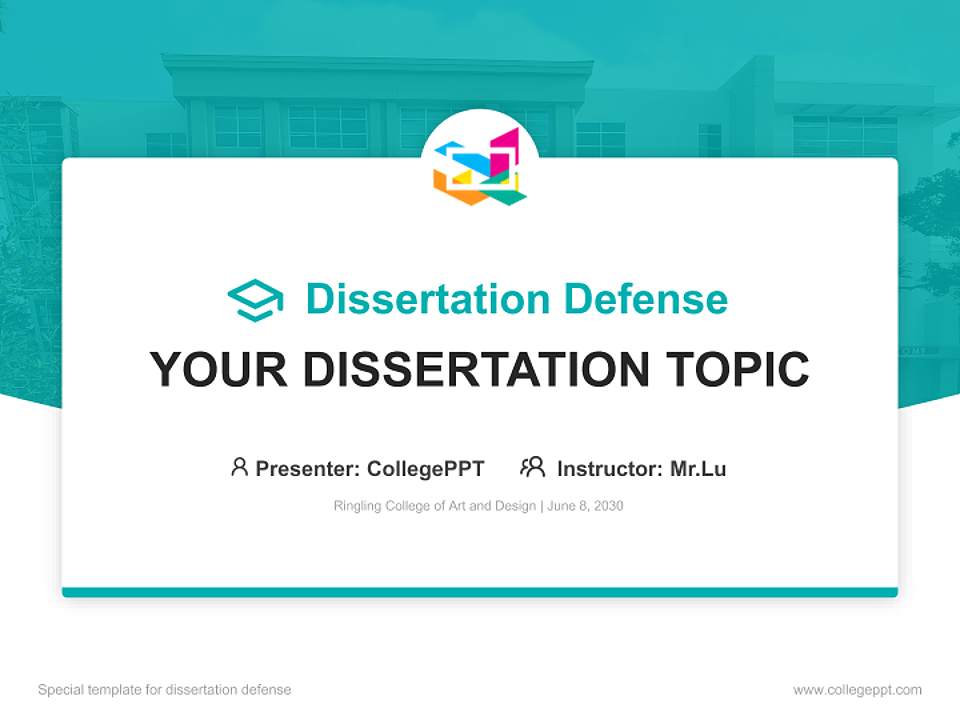 Dissertation Defense

YOUR DISSERTATION TOPIC

Presenter: CollegePPT Instructor: Mr.Lu

Ringling College of Art and Design | June 8, 2030

Special template for dissertation defense

www.collegeppt.com